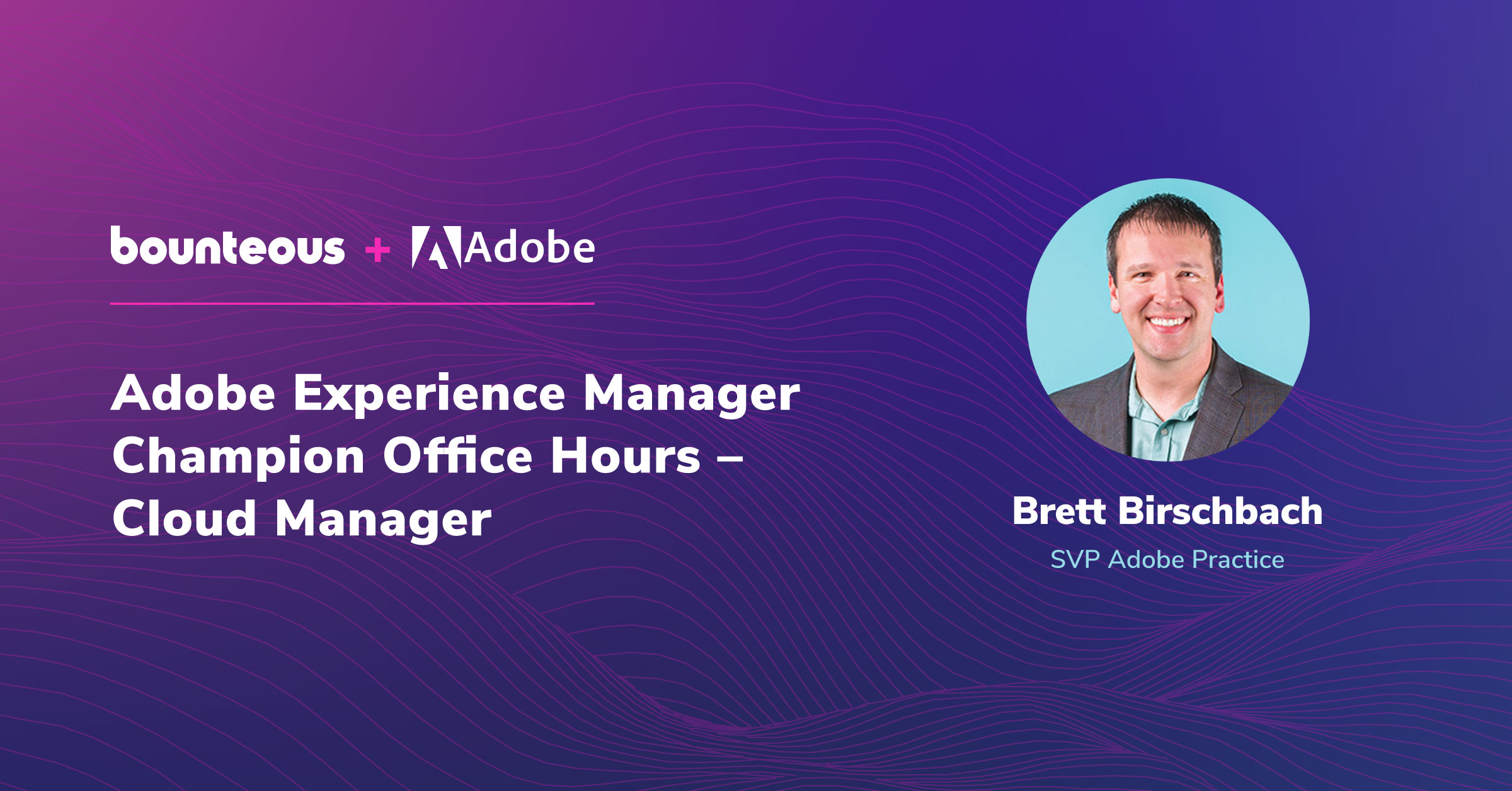 bounteous + Adobe

Adobe Experience Manager Champion Office Hours – Cloud Manager

Brett Birschbach
SVP Adobe Practice